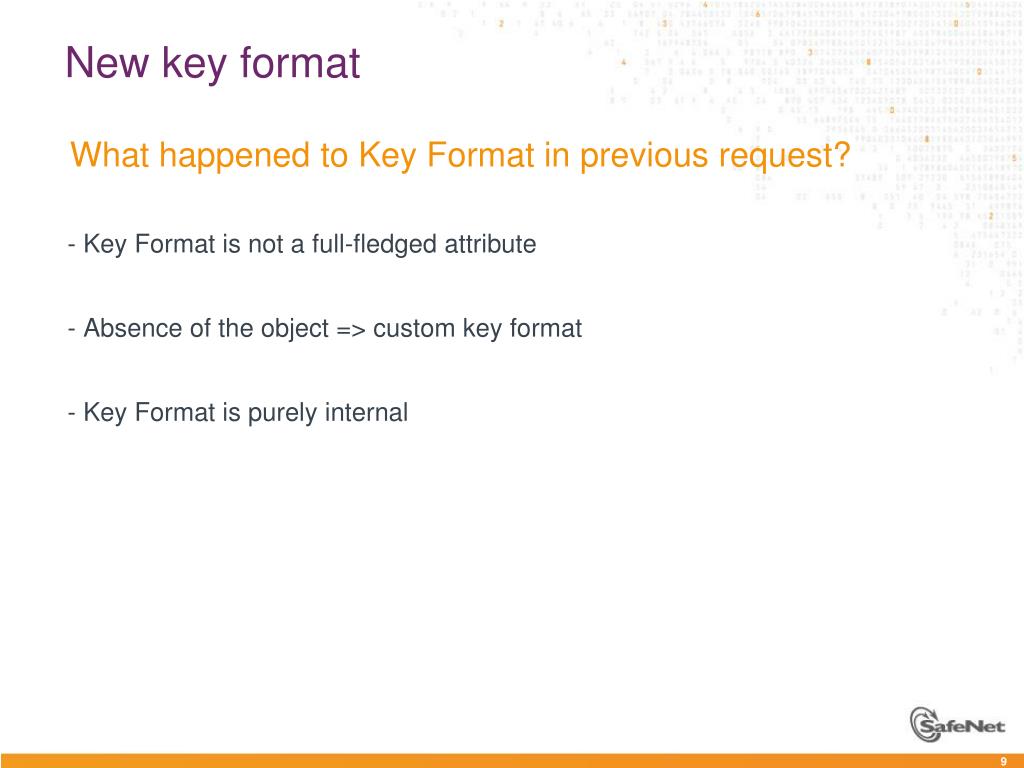 New key format

What happened to Key Format in previous request?

- Key Format is not a full-fledged attribute

- Absence of the object => custom key format

- Key Format is purely internal

SafeNet

9